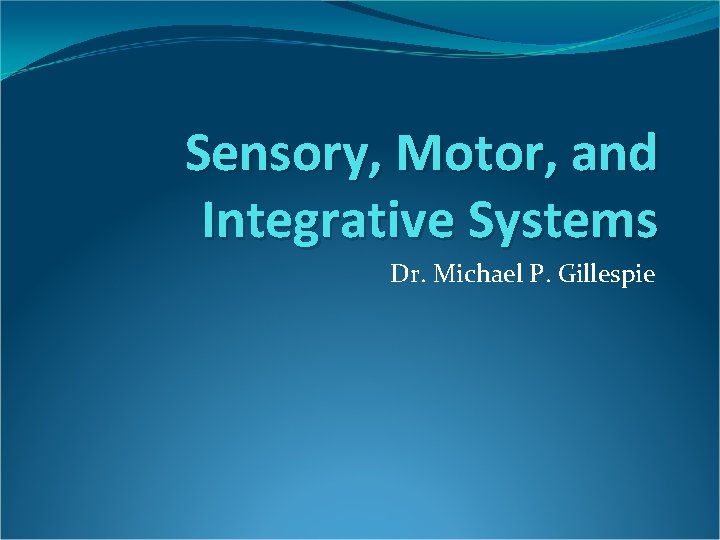 Sensory, Motor, and Integrative Systems

Dr. Michael P. Gillespie